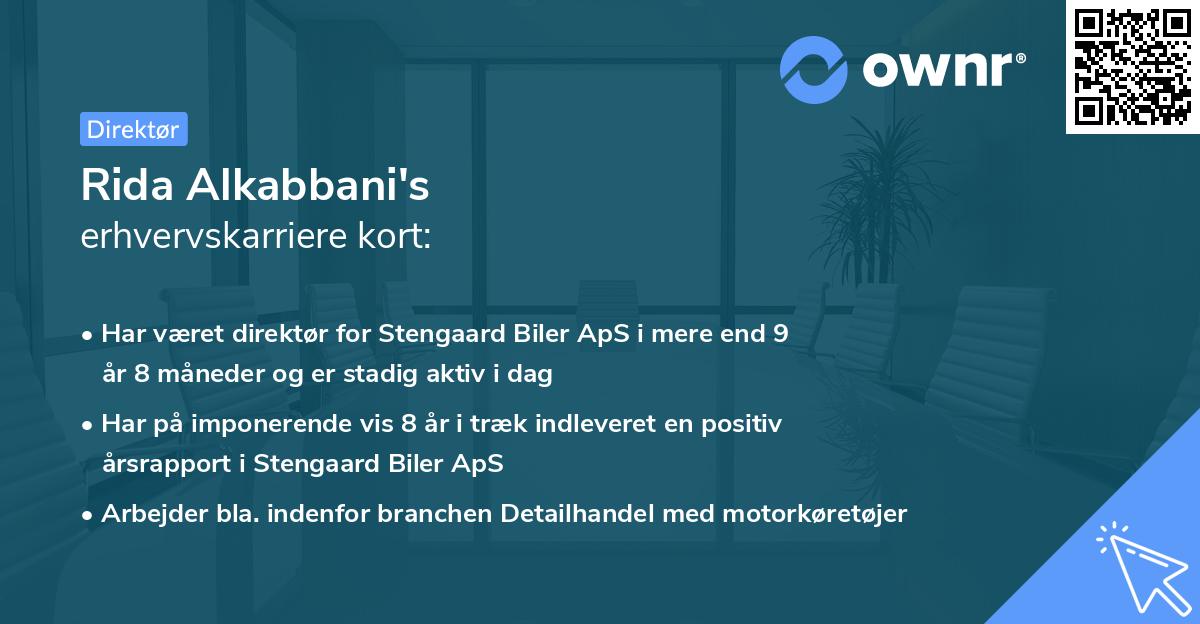 ownr®

Direktør

Rida Alkabbani's
erhvervskarriere kort:

• Har været direktør for Stengaard Biler ApS i mere end 9 år 8 måneder og er stadig aktiv i dag

• Har på imponerende vis 8 år i træk indleveret en positiv årsrapport i Stengaard Biler ApS

• Arbejder bla. indenfor branchen Detailhandel med motorkøretøjer